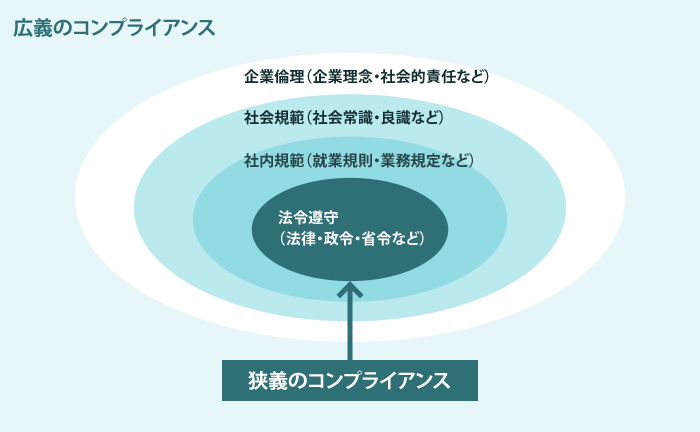 広義のコンプライアンス

企業倫理（企業理念・社会的責任など）

社会規範（社会常識・良識など）

社内規範（就業規則・業務規定など）

法令遵守
（法律・政令・省令など）

狭義のコンプライアンス